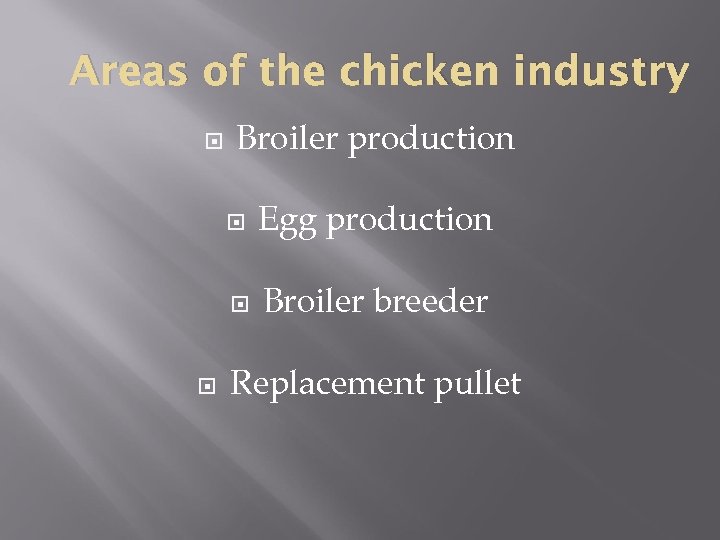 Areas of the chicken industry

Broiler production

Egg production

Broiler breeder

Replacement pullet